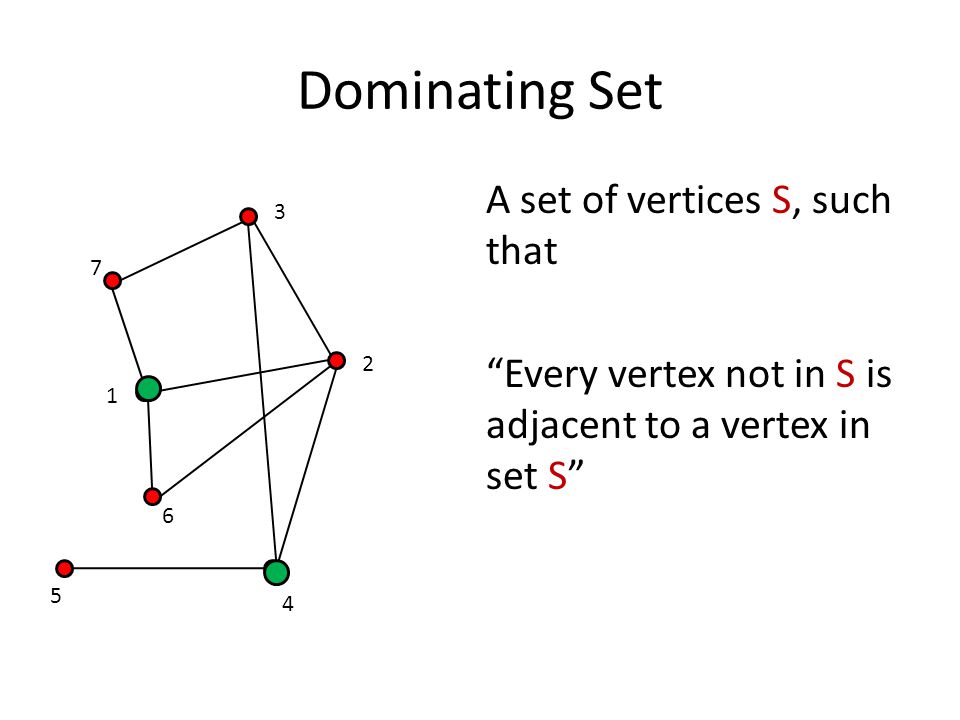 Dominating Set

3
7
2
1
6
5
4

A set of vertices S, such that

“Every vertex not in S is adjacent to a vertex in set S”